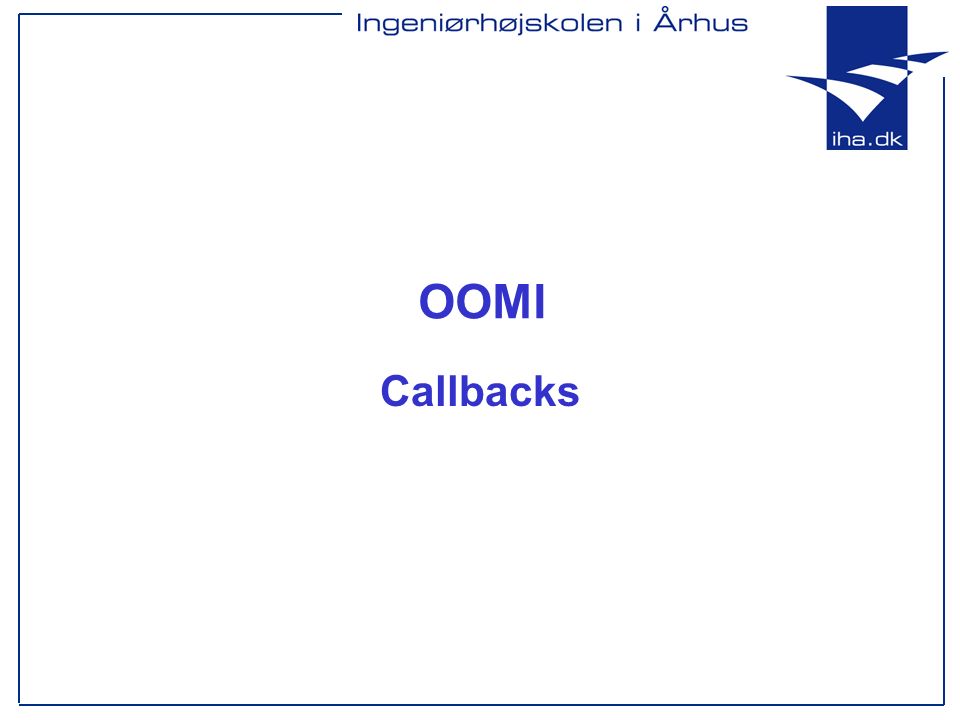 Ingeniørhøjskolen i Århus

iha.dk

OOMI

Callbacks